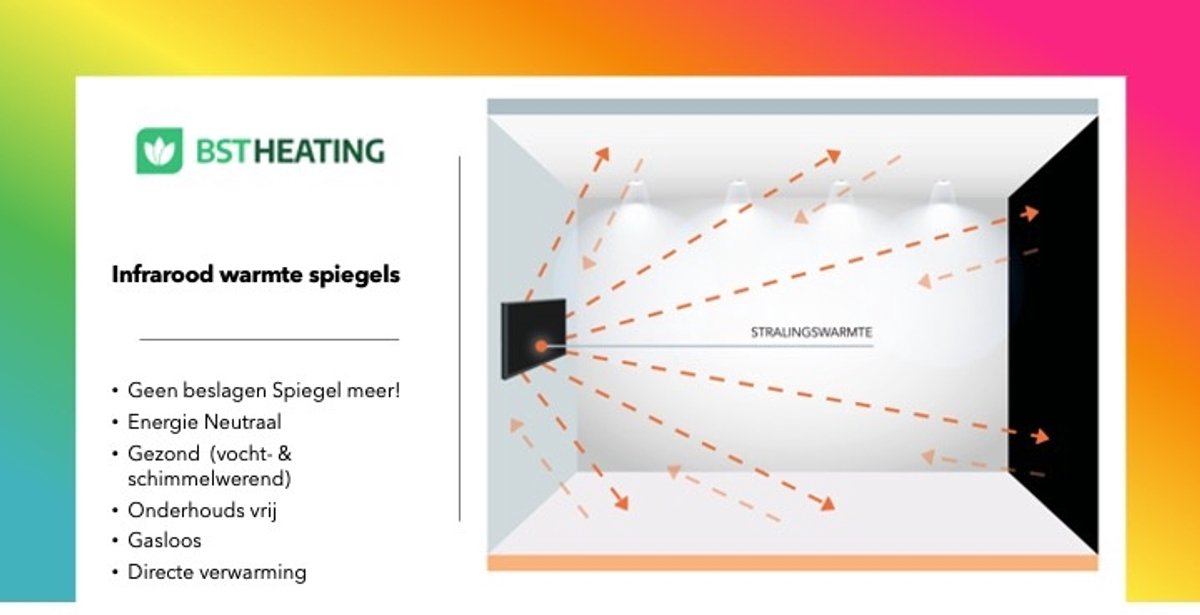 BSTHEATING

Infrarood warmte spiegels

• Geen beslagen Spiegel meer!
• Energie Neutraal
• Gezond (vocht- & schimmelwerend)
• Onderhouds vrij
• Gasloos
• Directe verwarming

STRALINGSWARMTE